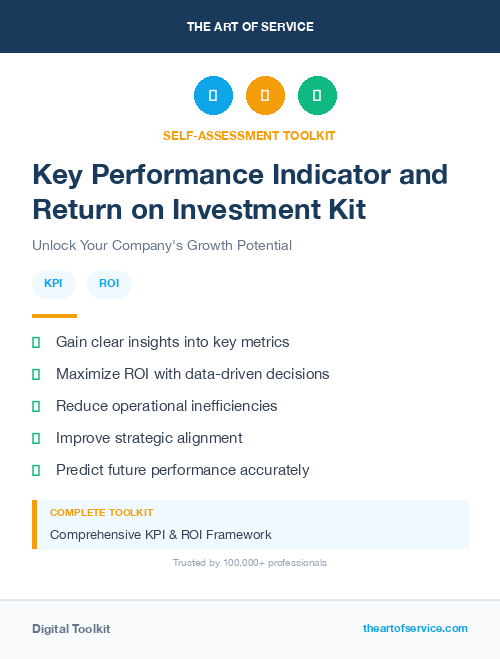 THE ART OF SERVICE

SELF-ASSESSMENT TOOLKIT

Key Performance Indicator and Return on Investment Kit

Unlock Your Company's Growth Potential

KPI ROI

Gain clear insights into key metrics

Maximize ROI with data-driven decisions

Reduce operational inefficiencies

Improve strategic alignment

Predict future performance accurately

COMPLETE TOOLKIT

Comprehensive KPI & ROI Framework

Trusted by 100,000+ professionals

Digital Toolkit

theartofservice.com